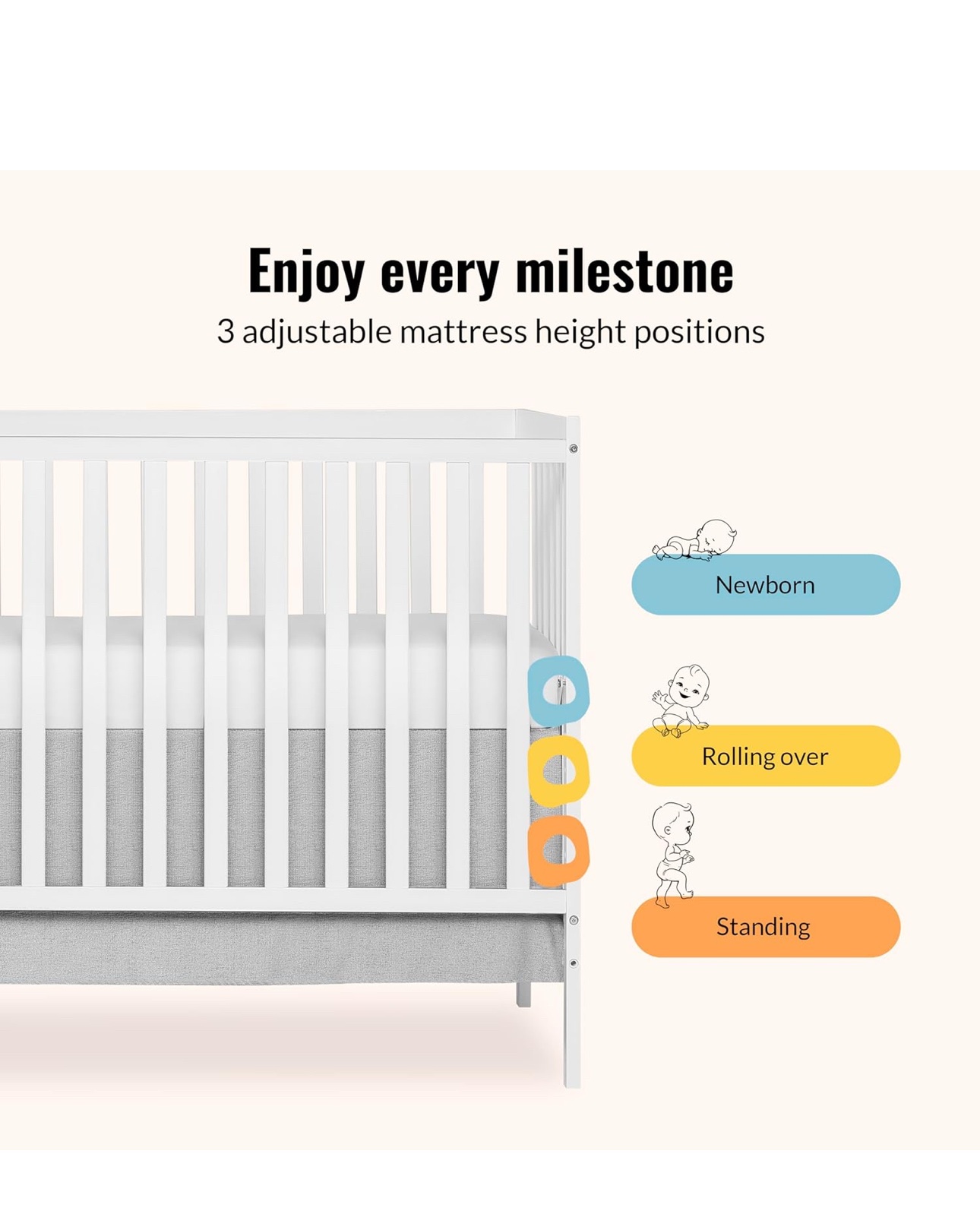 Enjoy every milestone

3 adjustable mattress height positions

Newborn

Rolling over

Standing